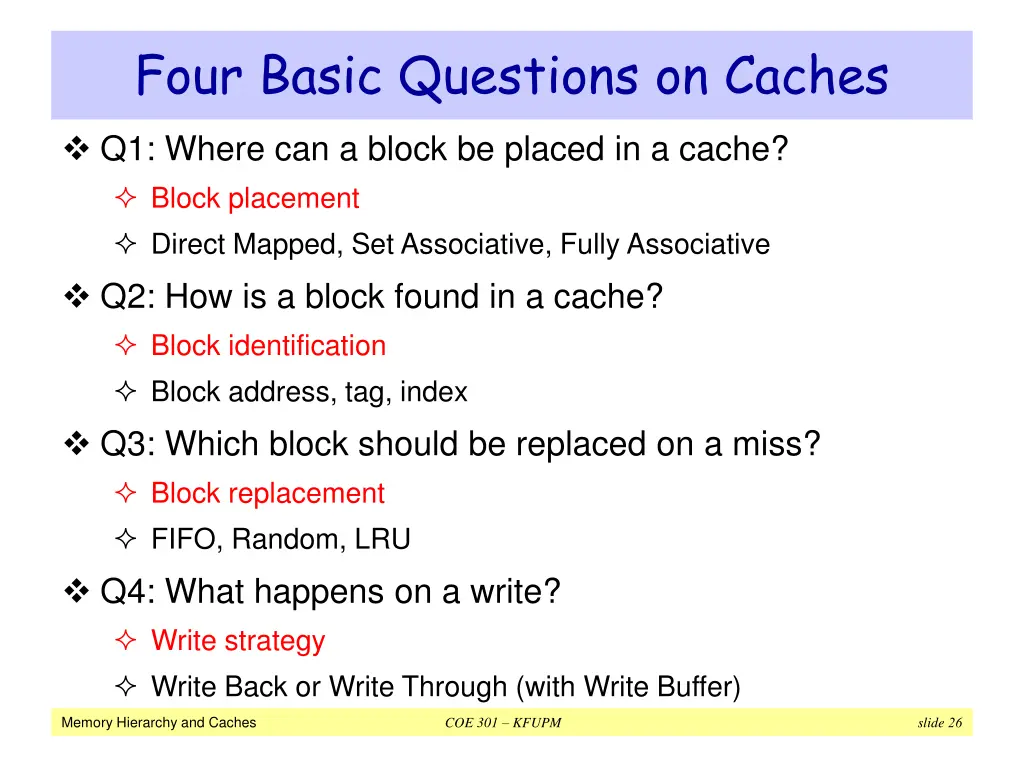 Four Basic Questions on Caches

❖ Q1: Where can a block be placed in a cache?

✧ Block placement

✧ Direct Mapped, Set Associative, Fully Associative

❖ Q2: How is a block found in a cache?

✧ Block identification

✧ Block address, tag, index

❖ Q3: Which block should be replaced on a miss?

✧ Block replacement

✧ FIFO, Random, LRU

❖ Q4: What happens on a write?

✧ Write strategy

✧ Write Back or Write Through (with Write Buffer)

Memory Hierarchy and Caches

COE 301 – KFUPM

slide 26